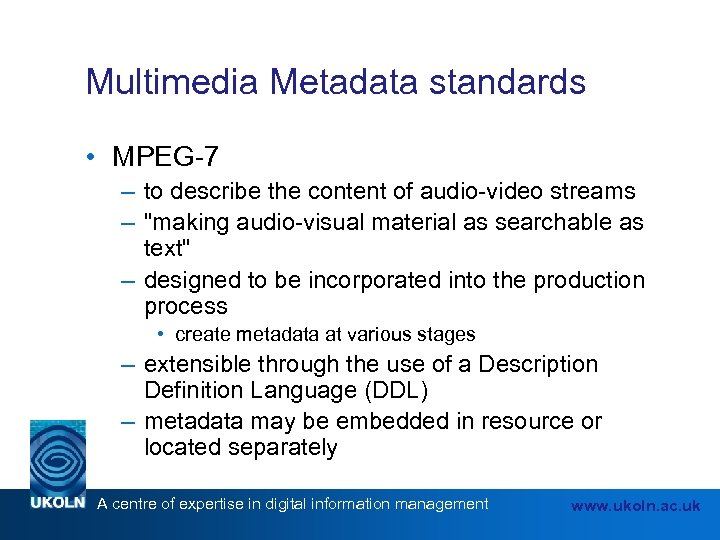 Multimedia Metadata standards

• MPEG-7
– to describe the content of audio-video streams
– "making audio-visual material as searchable as text"
– designed to be incorporated into the production process
• create metadata at various stages
– extensible through the use of a Description Definition Language (DDL)
– metadata may be embedded in resource or located separately

UKOLN A centre of expertise in digital information management www.ukoln.ac.uk